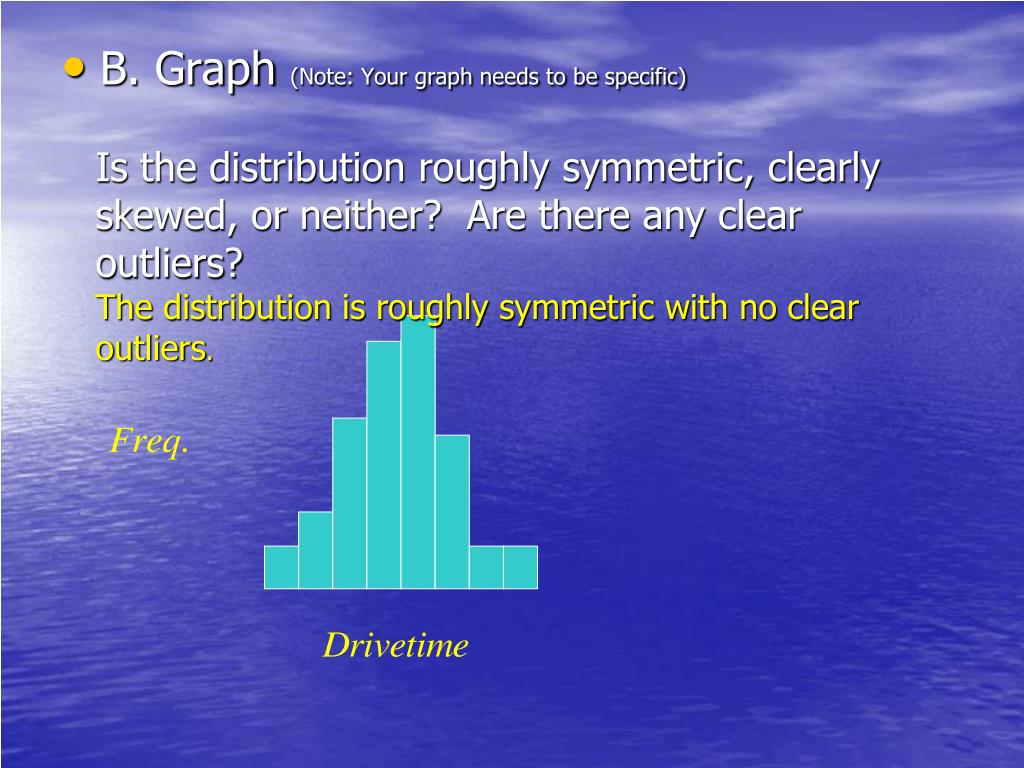 • B. Graph (Note: Your graph needs to be specific)

Is the distribution roughly symmetric, clearly skewed, or neither? Are there any clear outliers?

The distribution is roughly symmetric with no clear outliers.

Freq.

Drivetime